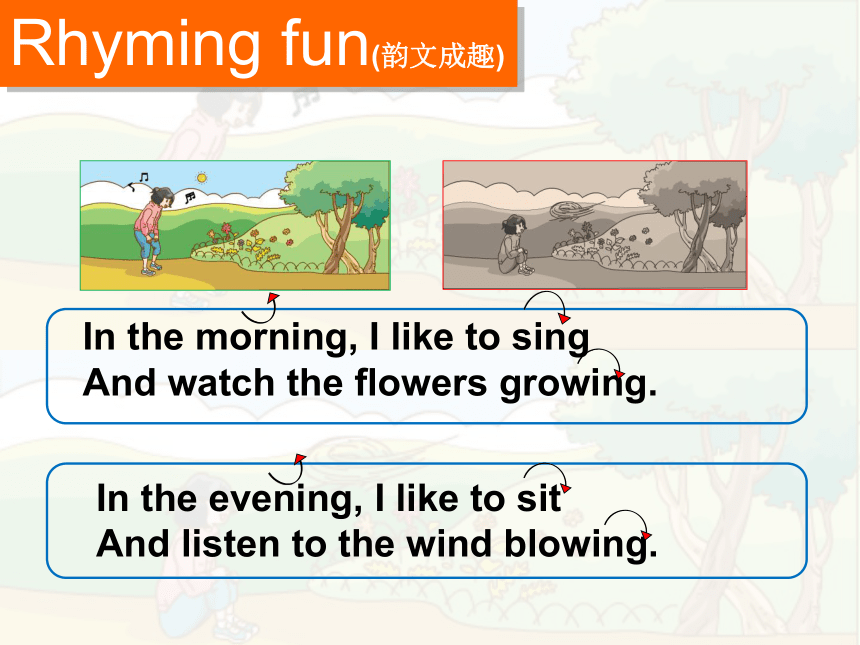 Rhyming fun(韵文成趣)

In the morning, I like to sing
And watch the flowers growing.

In the evening, I like to sit
And listen to the wind blowing.